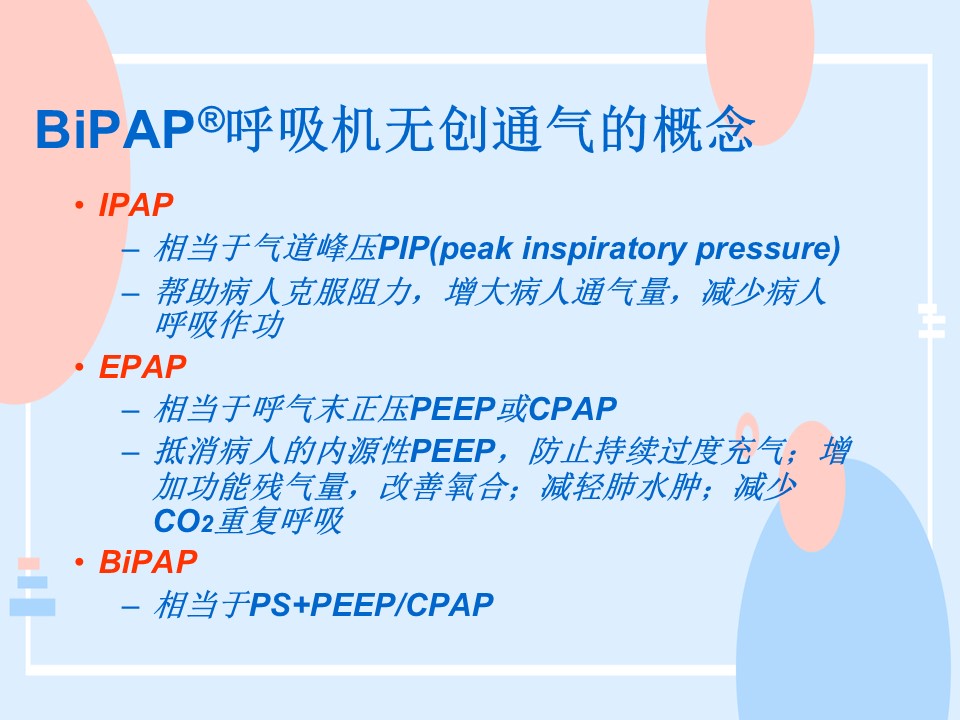 BiPAP®呼吸机无创通气的概念

• IPAP
 – 相当于气道峰压PIP(peak inspiratory pressure)
 – 帮助病人克服阻力，增大病人通气量，减少病人呼吸作功
• EPAP
 – 相当于呼气末正压PEEP或CPAP
 – 抵消病人的内源性PEEP，防止持续过度充气；增加功能残气量，改善氧合；减轻肺水肿；减少$CO_2$重复呼吸
• BiPAP
 – 相当于PS+PEEP/CPAP